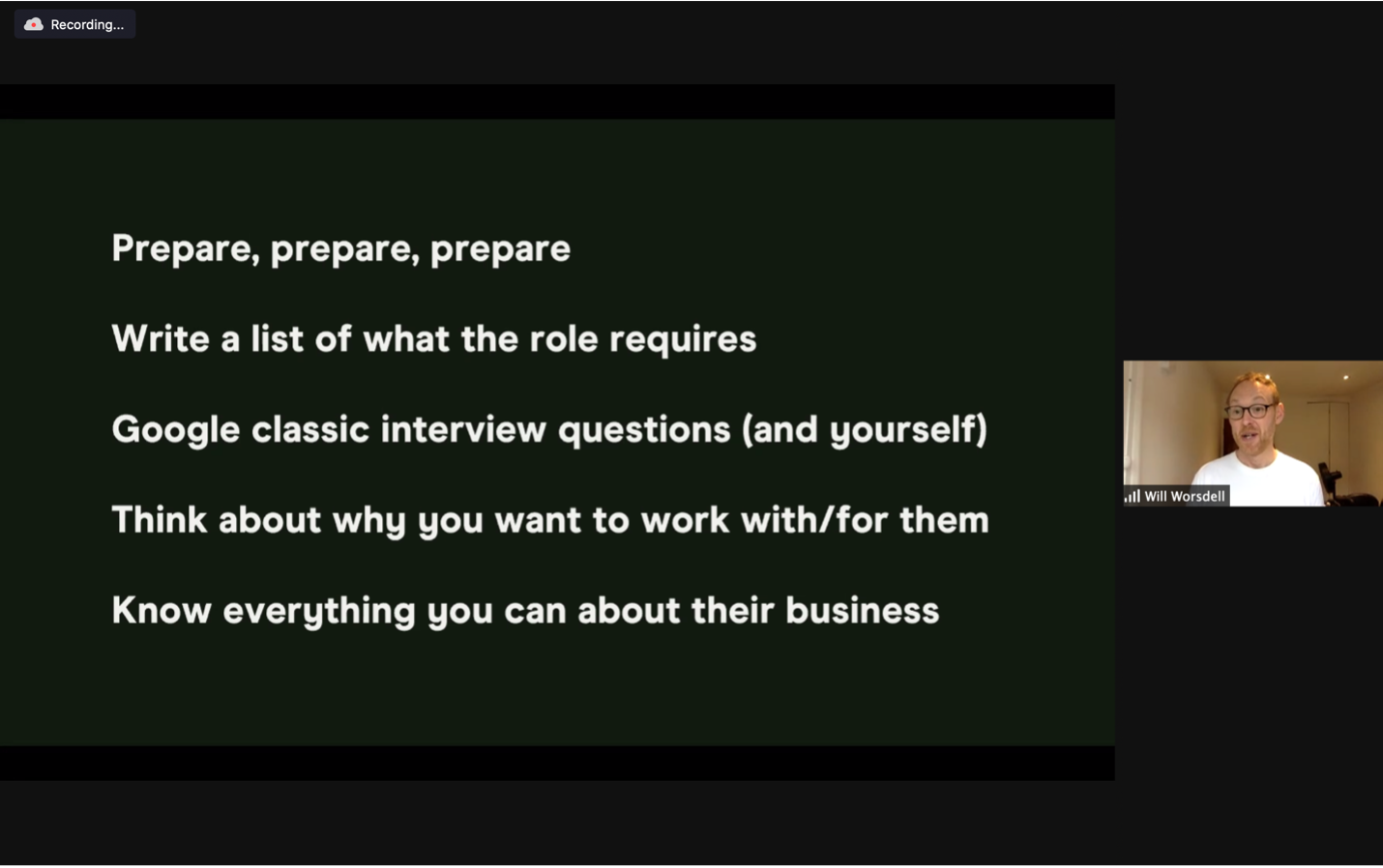 Recording...

Prepare, prepare, prepare

Write a list of what the role requires

Google classic interview questions (and yourself)

Think about why you want to work with/for them

Know everything you can about their business

Will Worsdell